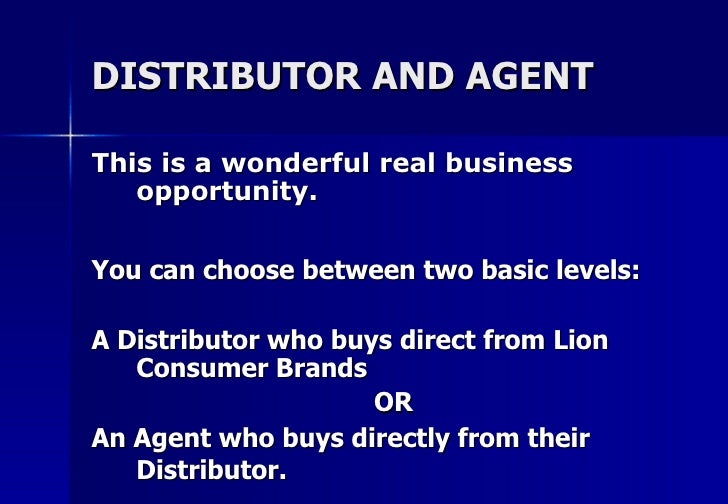 DISTRIBUTOR AND AGENT

This is a wonderful real business opportunity.

You can choose between two basic levels:

A Distributor who buys direct from Lion Consumer Brands

OR

An Agent who buys directly from their Distributor.